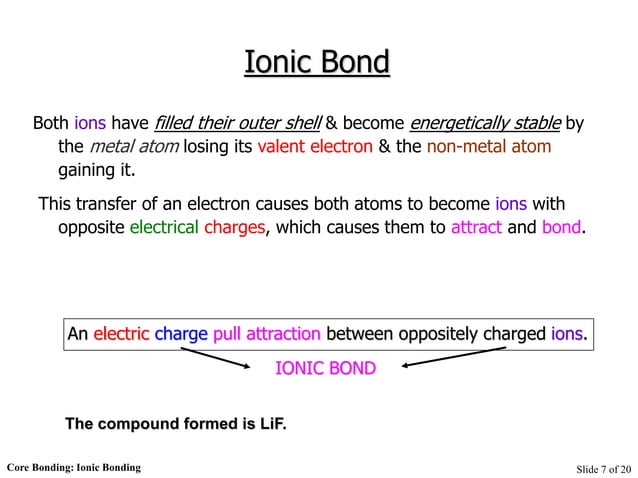 Ionic Bond

Both ions have filled their outer shell & become energetically stable by the metal atom losing its valent electron & the non-metal atom gaining it.

This transfer of an electron causes both atoms to become ions with opposite electrical charges, which causes them to attract and bond.

An electric charge pull attraction between oppositely charged ions.

IONIC BOND

The compound formed is LiF.

Core Bonding: Ionic Bonding

Slide 7 of 20